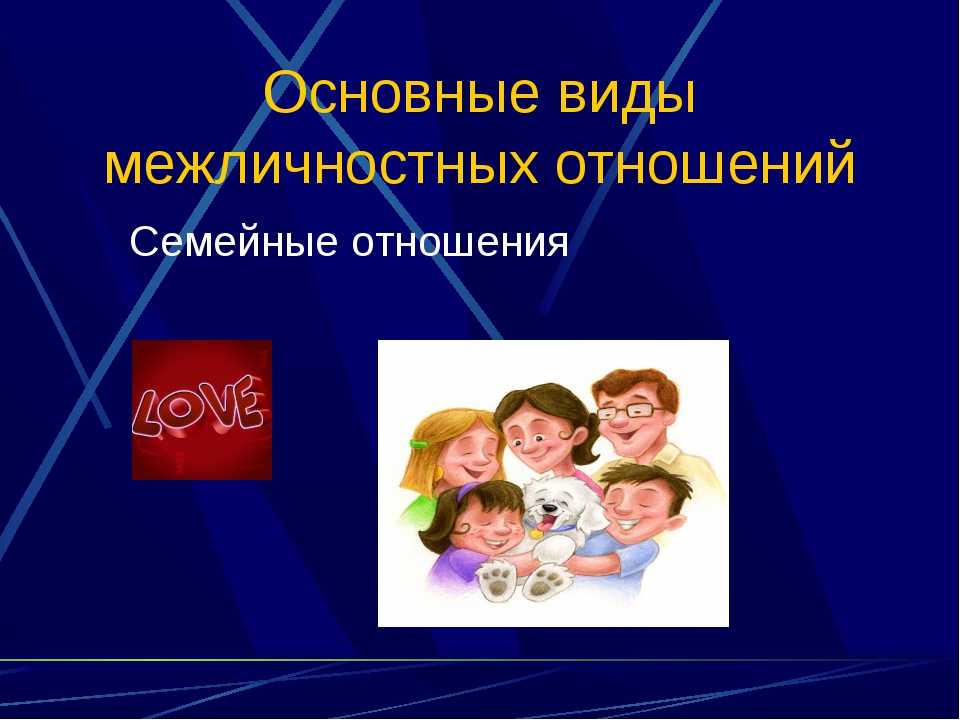 Основные виды межличностных отношений

Семейные отношения

LOVE